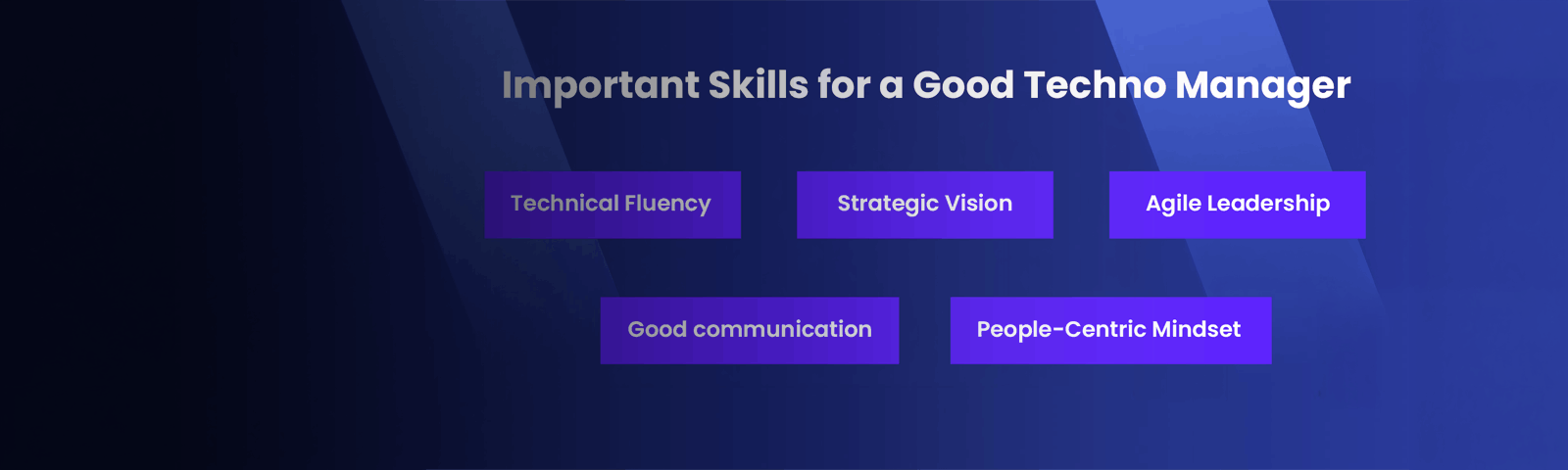 Important Skills for a Good Techno Manager

Technical Fluency

Strategic Vision

Agile Leadership

Good communication

People-Centric Mindset